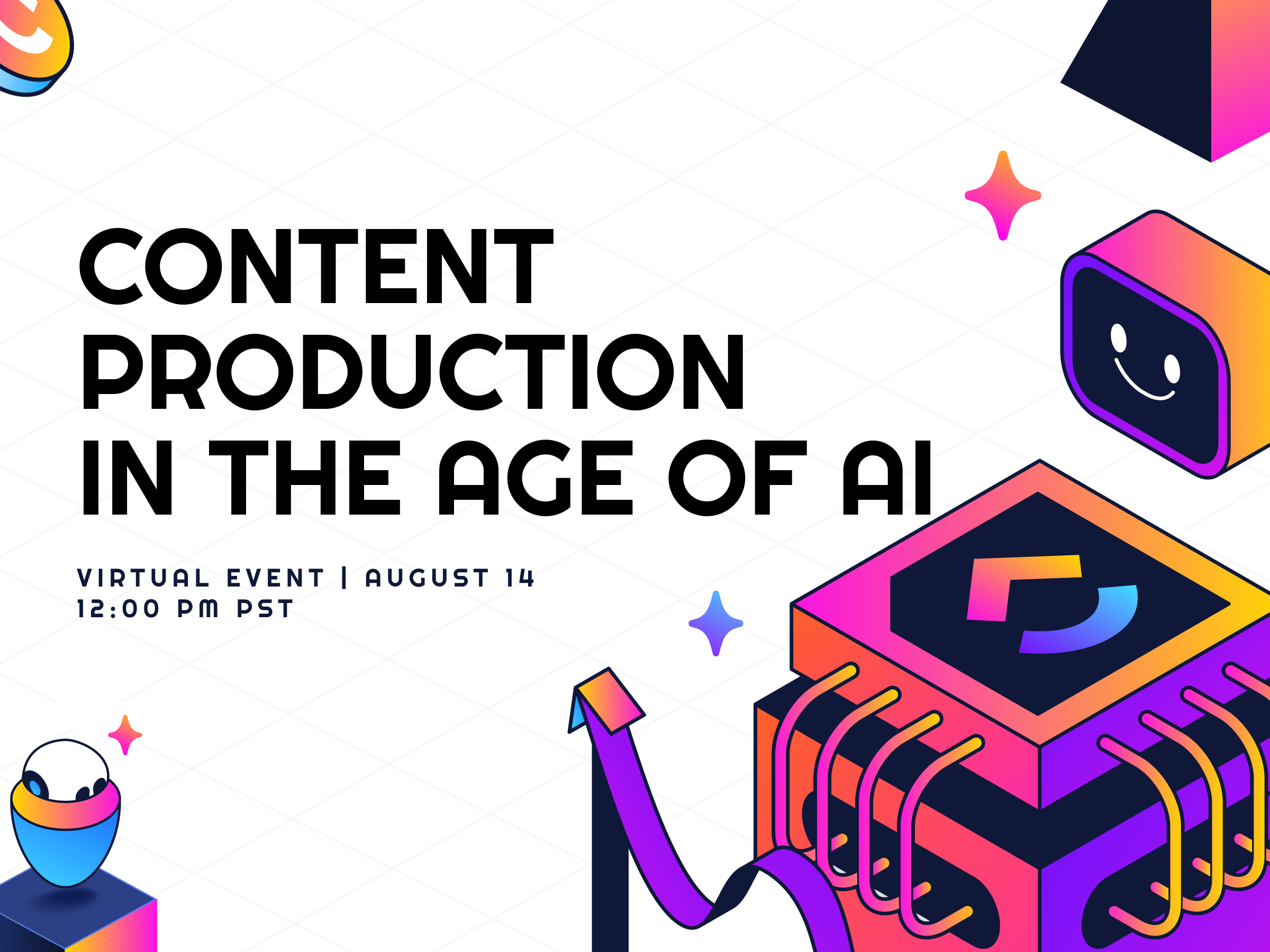 CONTENT PRODUCTION IN THE AGE OF AI

VIRTUAL EVENT | AUGUST 14
12:00 PM PST